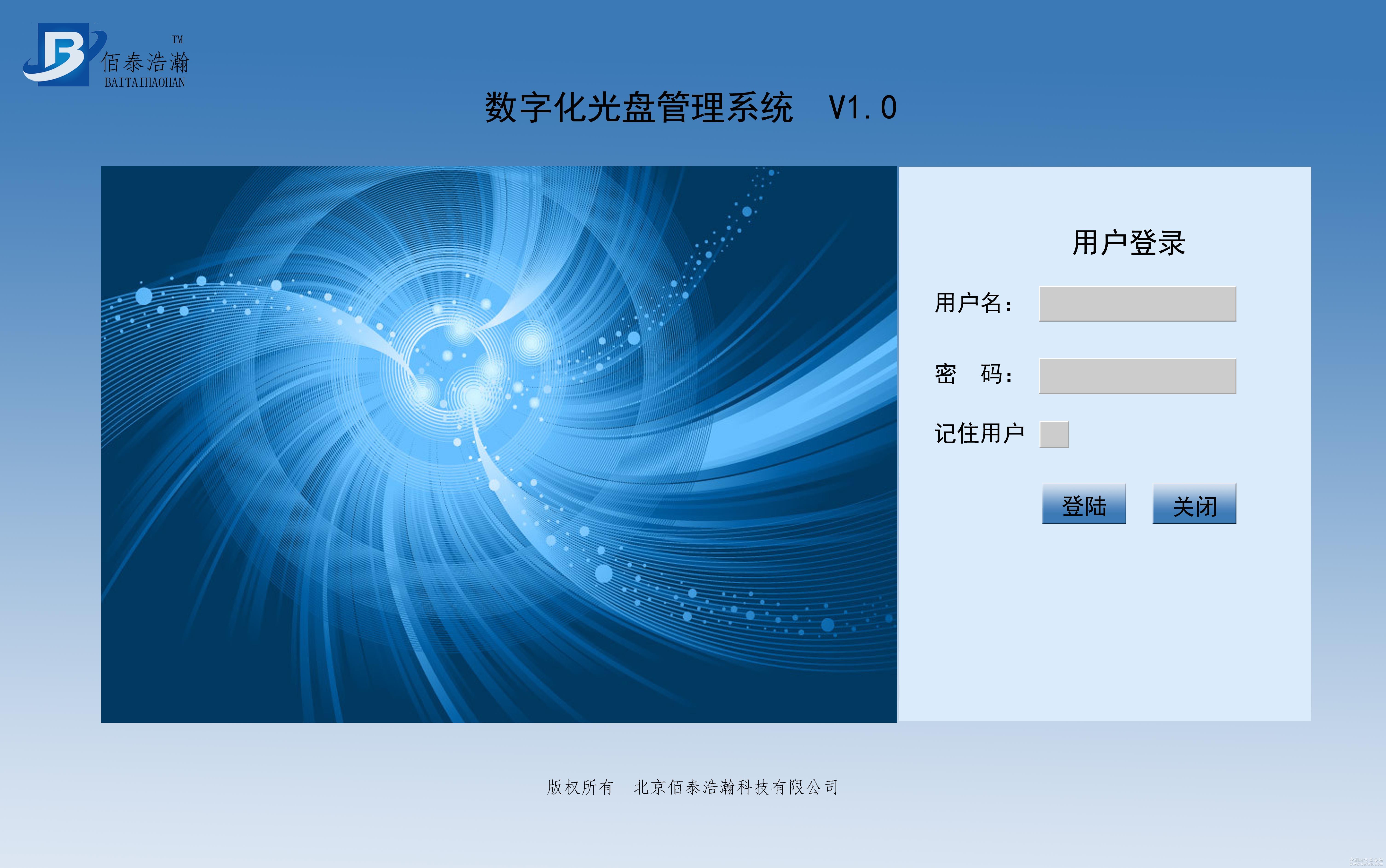 TM
佰泰浩瀚
BAITAIHAOHAN

数字化光盘管理系统 V1.0

用户登录

用户名：

密 码：

记住用户

登陆 关闭

版权所有 北京佰泰浩瀚科技有限公司